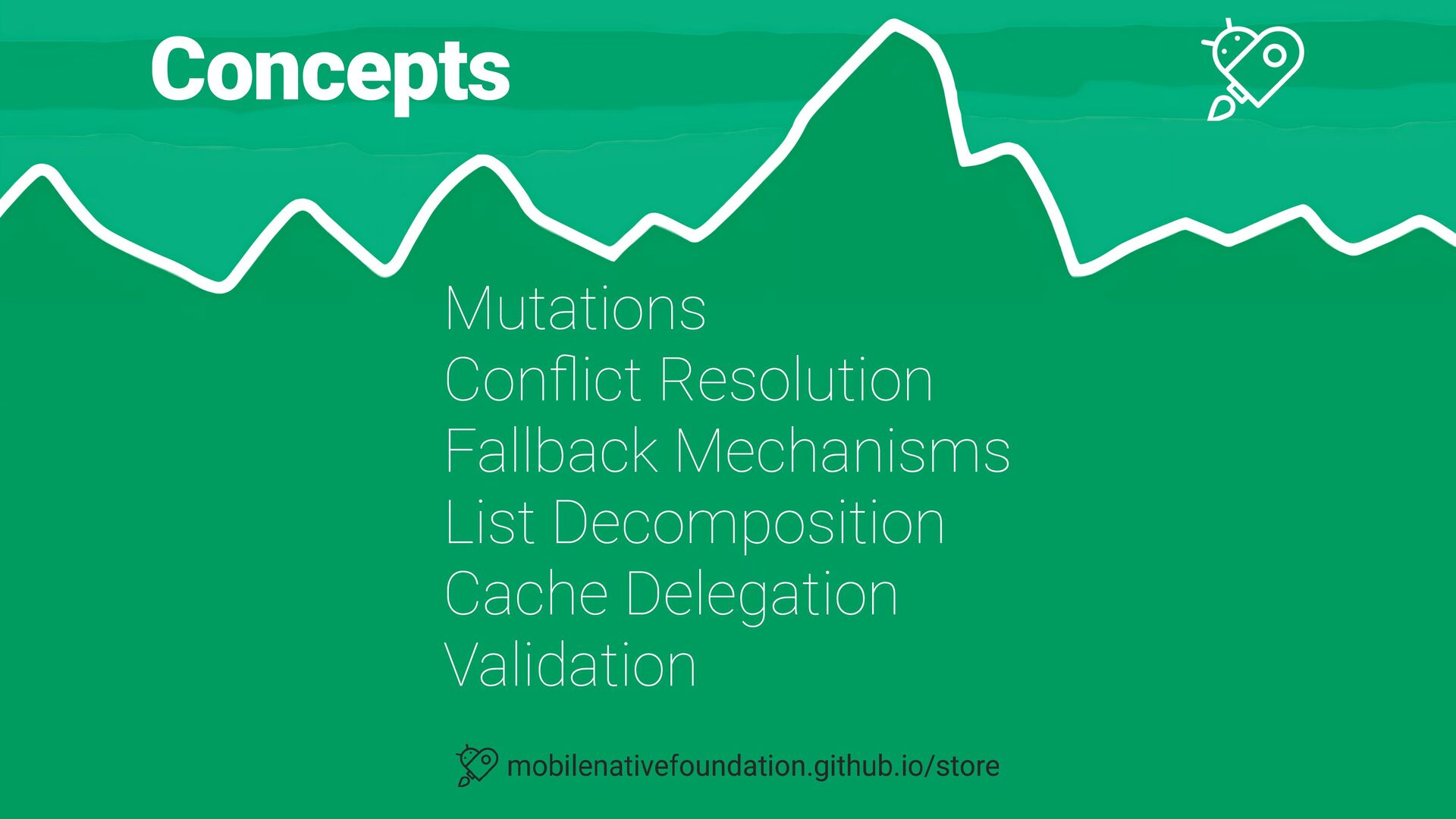 Concepts

Mutations
Conflict Resolution
Fallback Mechanisms
List Decomposition
Cache Delegation
Validation

mobilenativefoundation.github.io/store